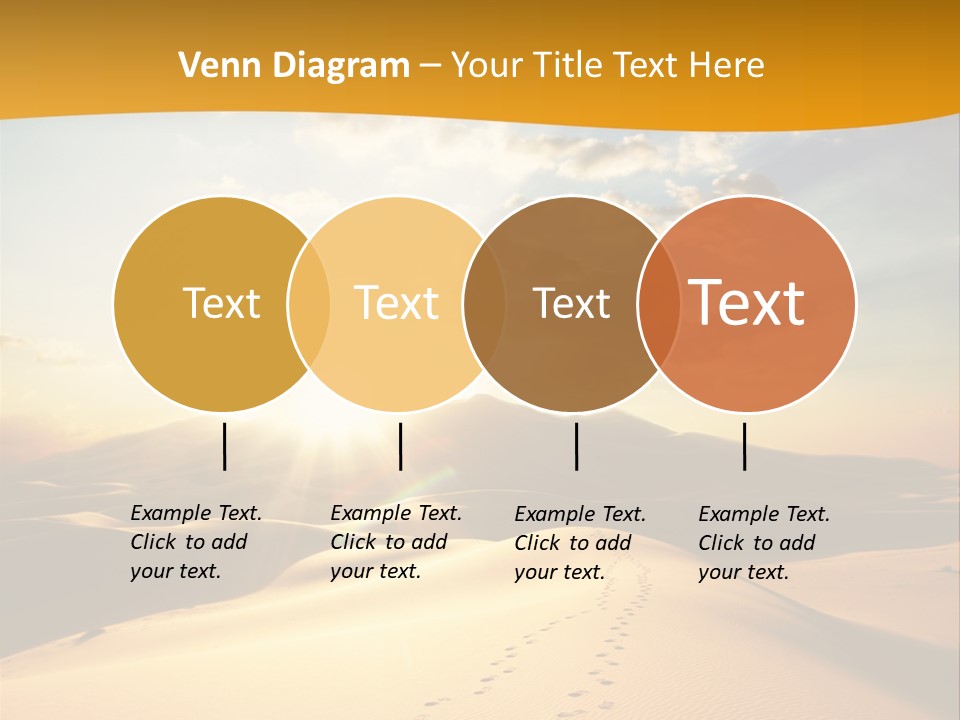 Venn Diagram – Your Title Text Here

Text

Text

Text

Text

Example Text. Click to add your text.

Example Text. Click to add your text.

Example Text. Click to add your text.

Example Text. Click to add your text.